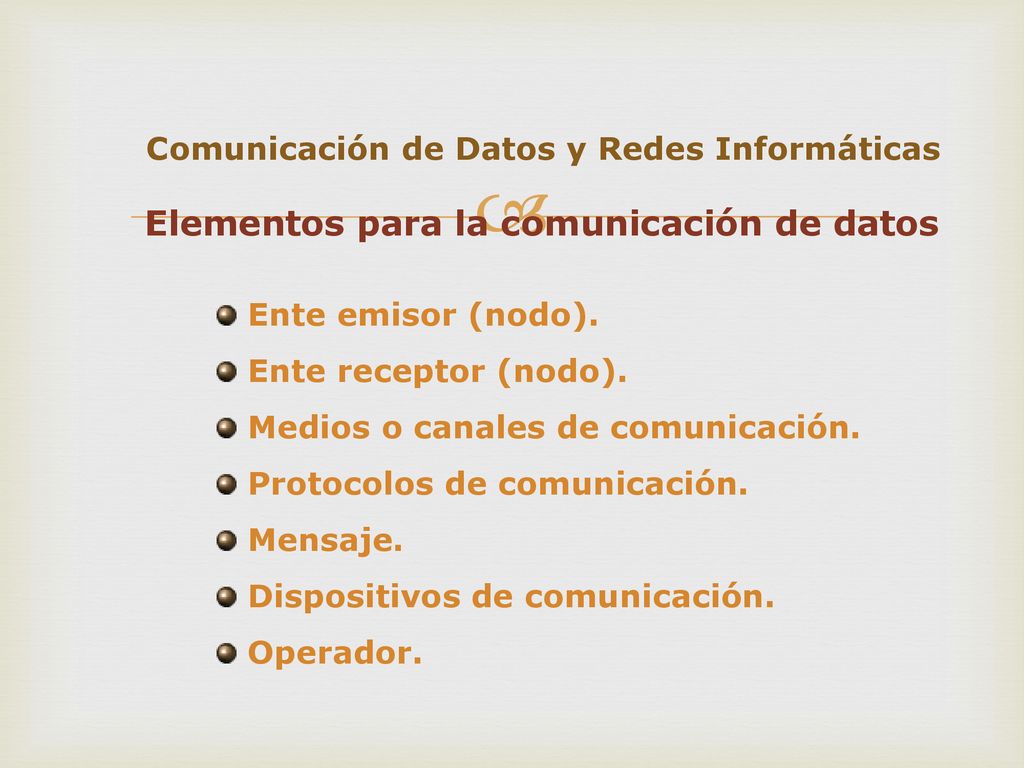 Comunicación de Datos y Redes Informáticas

Elementos para la comunicación de datos

Ente emisor (nodo).
Ente receptor (nodo).
Medios o canales de comunicación.
Protocolos de comunicación.
Mensaje.
Dispositivos de comunicación.
Operador.